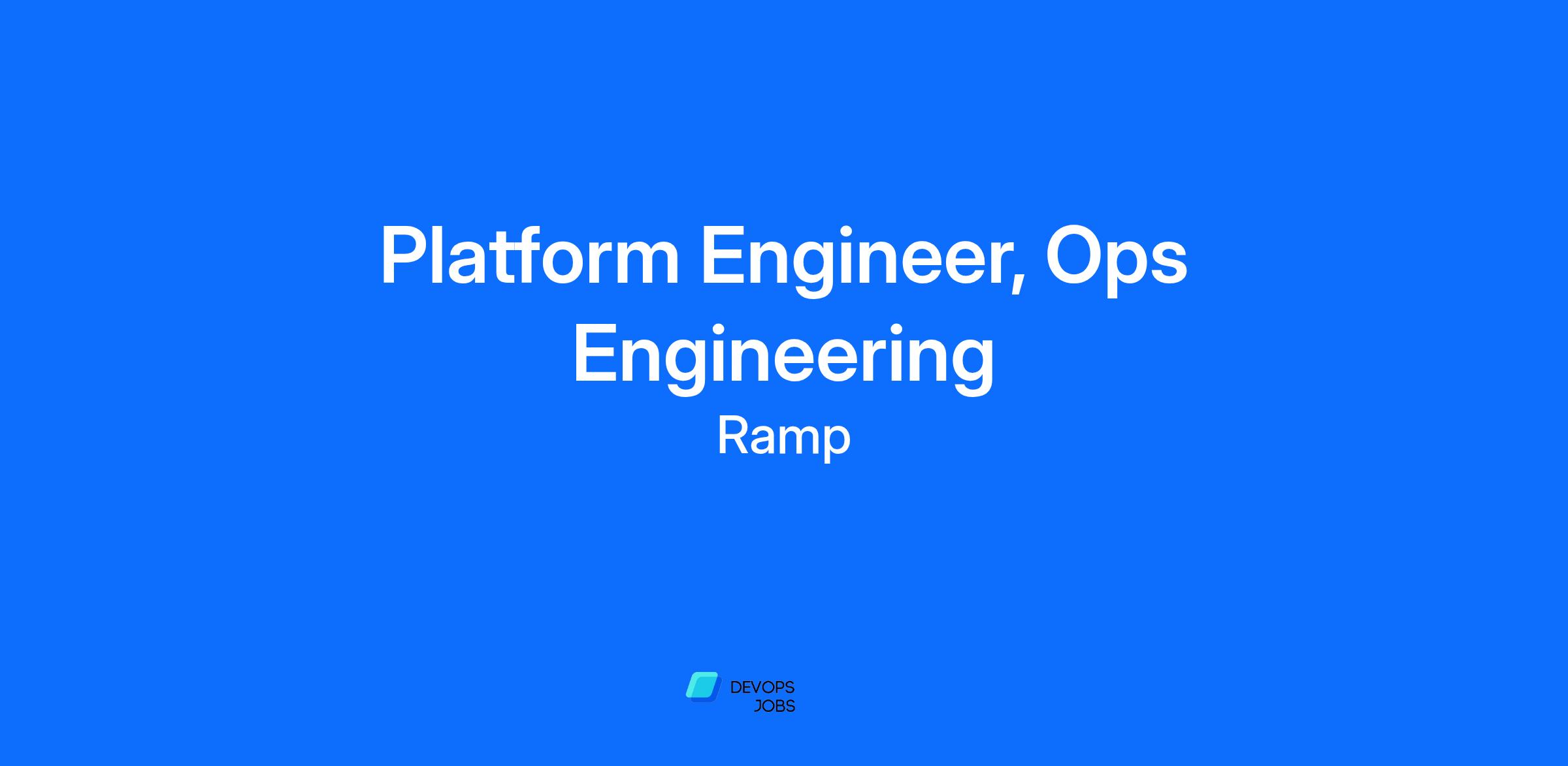 Platform Engineer, Ops Engineering

Ramp

DEVOPS
JOBS